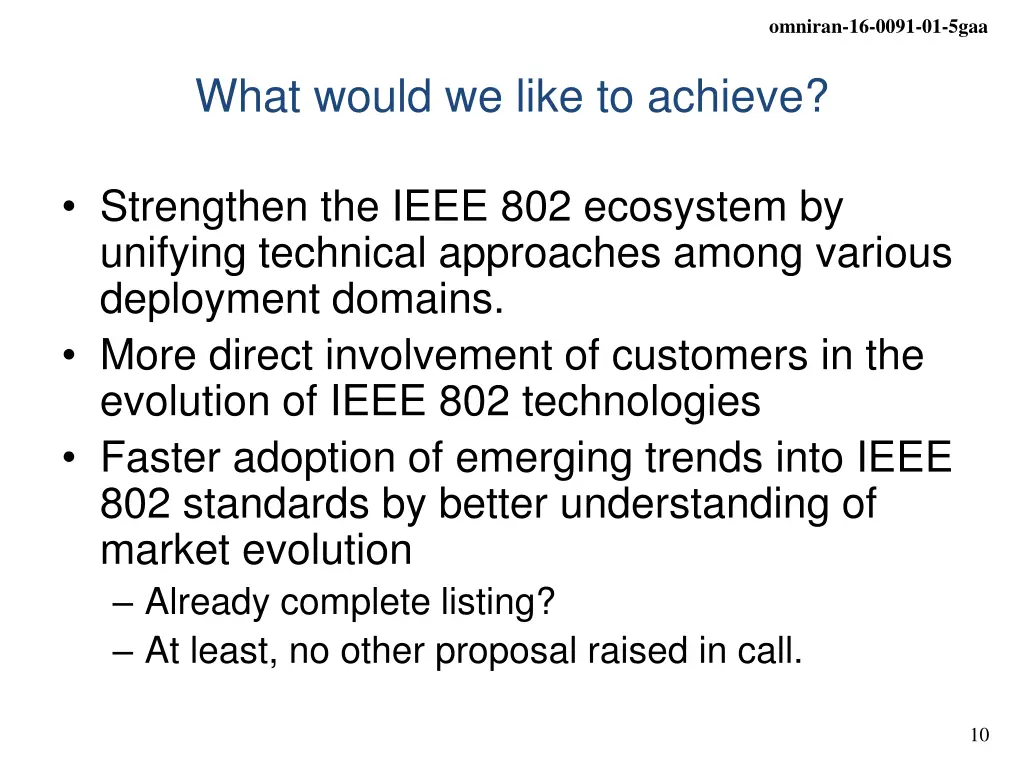 omniran-16-0091-01-5gaa

What would we like to achieve?

• Strengthen the IEEE 802 ecosystem by unifying technical approaches among various deployment domains.
• More direct involvement of customers in the evolution of IEEE 802 technologies
• Faster adoption of emerging trends into IEEE 802 standards by better understanding of market evolution
– Already complete listing?
– At least, no other proposal raised in call.

10